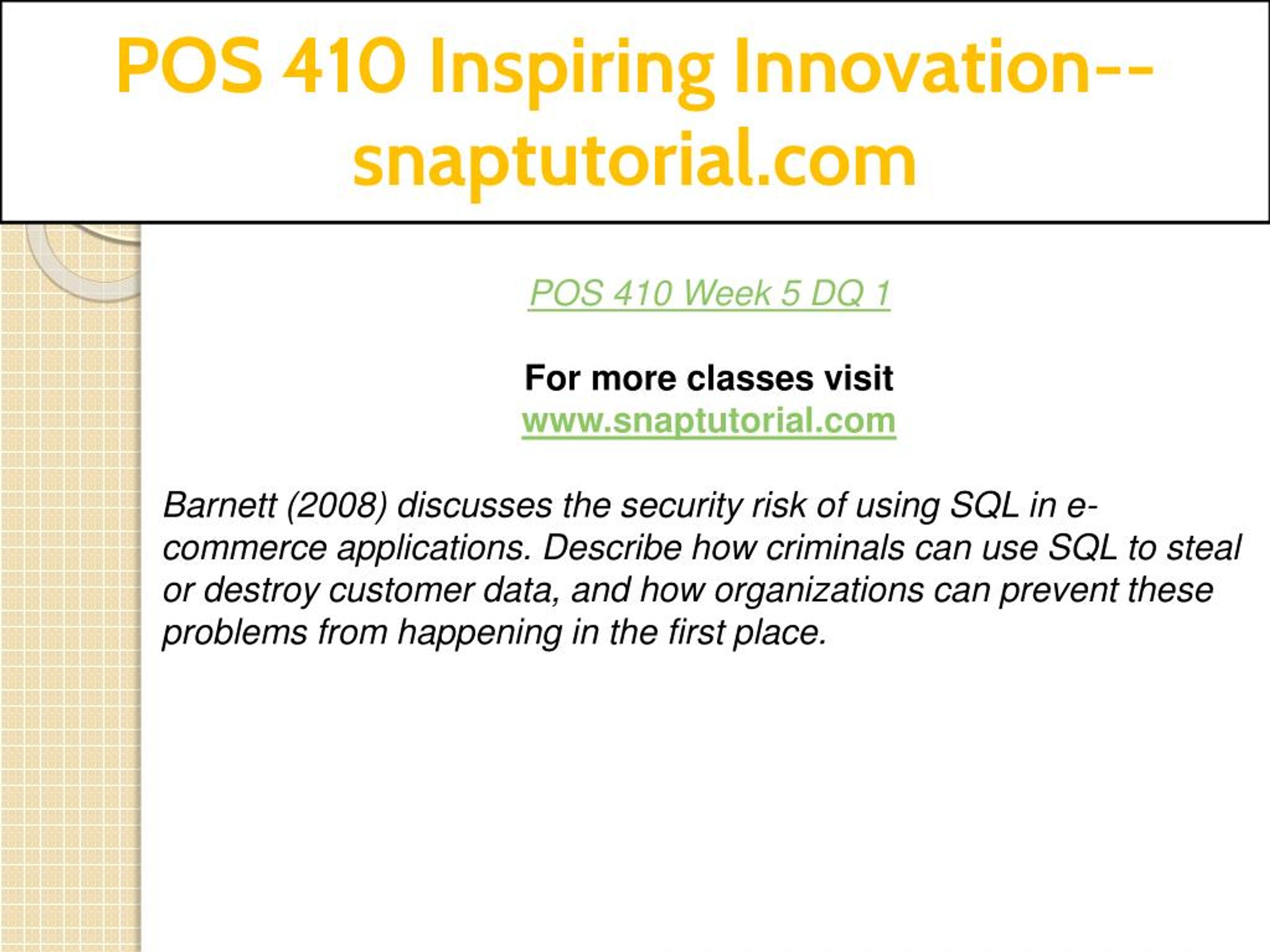 POS 410 Inspiring Innovation--snaptutorial.com

POS 410 Week 5 DQ 1

For more classes visit
www.snaptutorial.com

Barnett (2008) discusses the security risk of using SQL in e-commerce applications. Describe how criminals can use SQL to steal or destroy customer data, and how organizations can prevent these problems from happening in the first place.